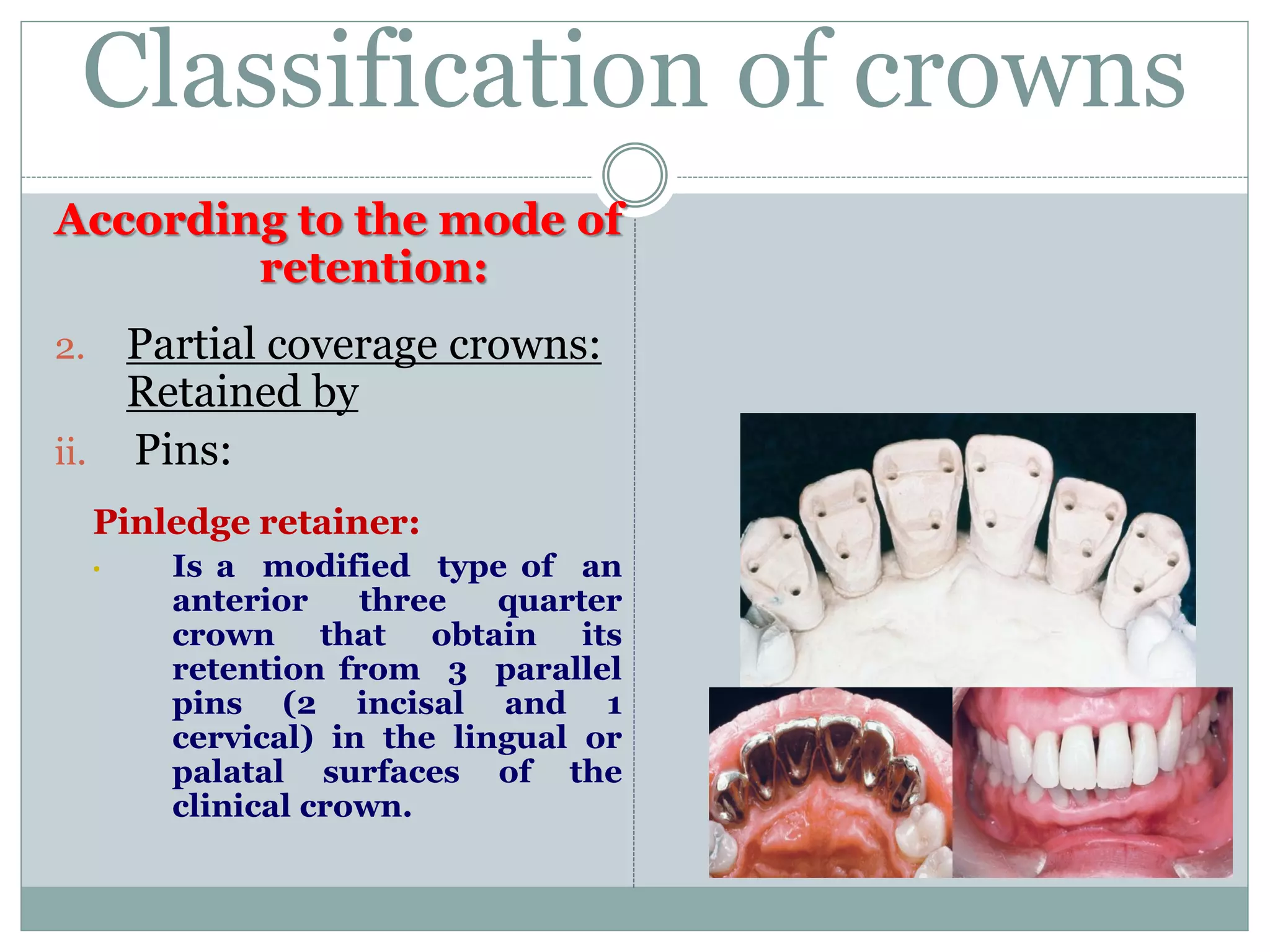 Classification of crowns

According to the mode of retention:

2. Partial coverage crowns: Retained by

ii. Pins:

Pinledge retainer:

• Is a modified type of an anterior three quarter crown that obtain its retention from 3 parallel pins (2 incisal and 1 cervical) in the lingual or palatal surfaces of the clinical crown.